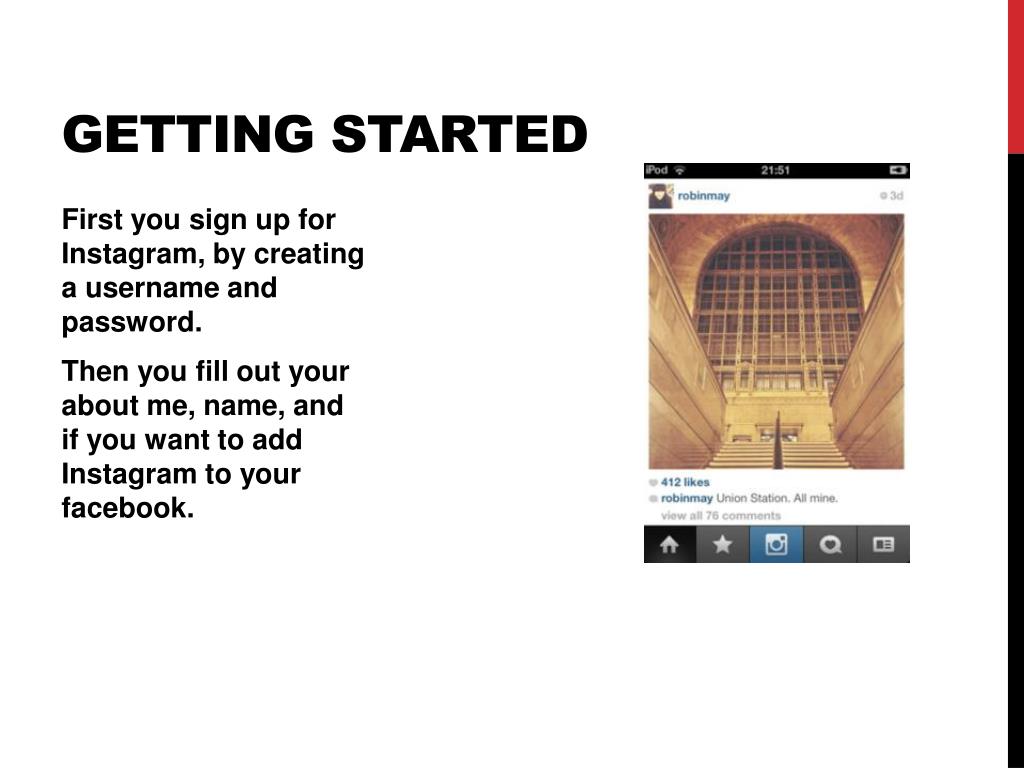 GETTING STARTED

First you sign up for Instagram, by creating a username and password.

Then you fill out your about me, name, and if you want to add Instagram to your facebook.

iPod 21:51

robinmay 3d

412 likes

robinmay Union Station. All mine.

view all 76 comments